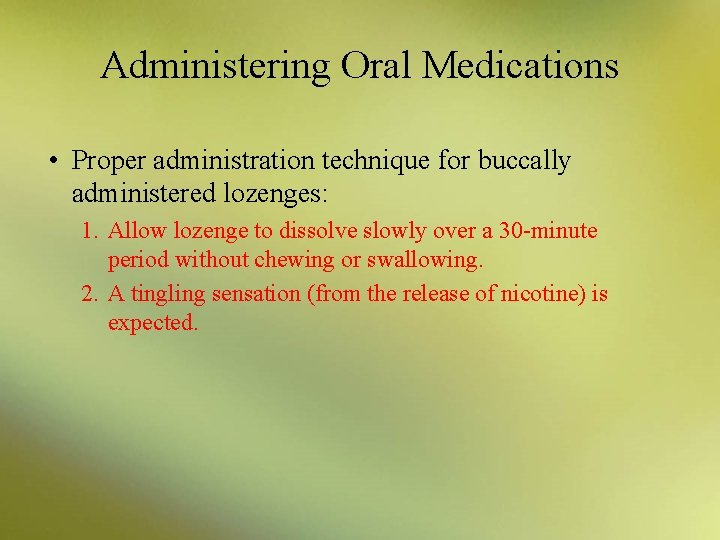 Administering Oral Medications

• Proper administration technique for buccally administered lozenges:

1. Allow lozenge to dissolve slowly over a 30-minute period without chewing or swallowing.
2. A tingling sensation (from the release of nicotine) is expected.